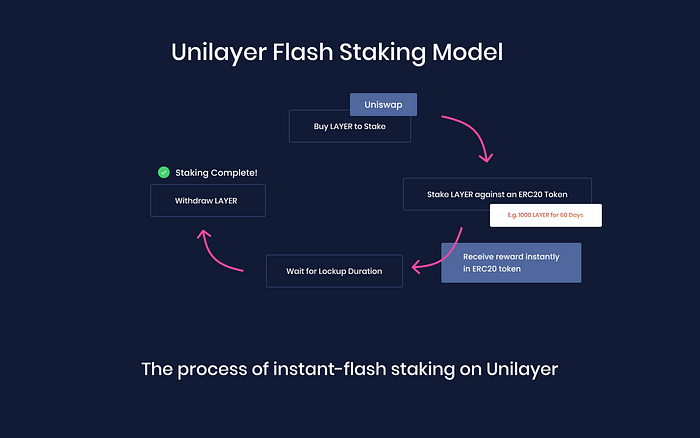 Unilayer Flash Staking Model

Uniswap

Buy LAYER to Stake

Stake LAYER against an ERC20 Token

E.g. 1000 LAYER for 60 Days

Receive reward instantly in ERC20 token

Wait for Lockup Duration

Staking Complete!

Withdraw LAYER

The process of instant-flash staking on Unilayer